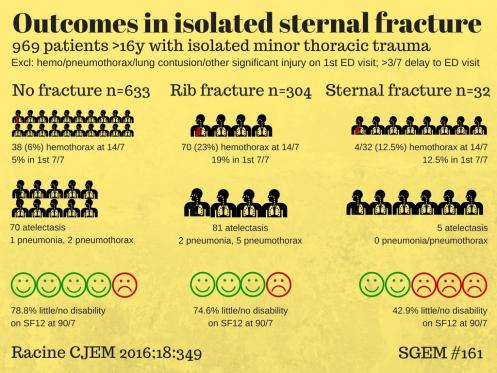 Outcomes in isolated sternal fracture

969 patients >16y with isolated minor thoracic trauma

Excl: hemo/pneumothorax/lung contusion/other significant injury on 1st ED visit; >3/7 delay to ED visit

No fracture n=633

38 (6%) hemothorax at 14/7
5% in 1st 7/7

70 atelectasis
1 pneumonia, 2 pneumothorax

78.8% little/no disability on SF12 at 90/7

Rib fracture n=304

70 (23%) hemothorax at 14/7
19% in 1st 7/7

81 atelectasis
2 pneumonia, 5 pneumothorax

74.6% little/no disability on SF12 at 90/7

Sternal fracture n=32

4/32 (12.5%) hemothorax at 14/7
12.5% in 1st 7/7

5 atelectasis
0 pneumonia/pneumothorax

42.9% little/no disability on SF12 at 90/7

Racine CJEM 2016;18:349

SGEM #161